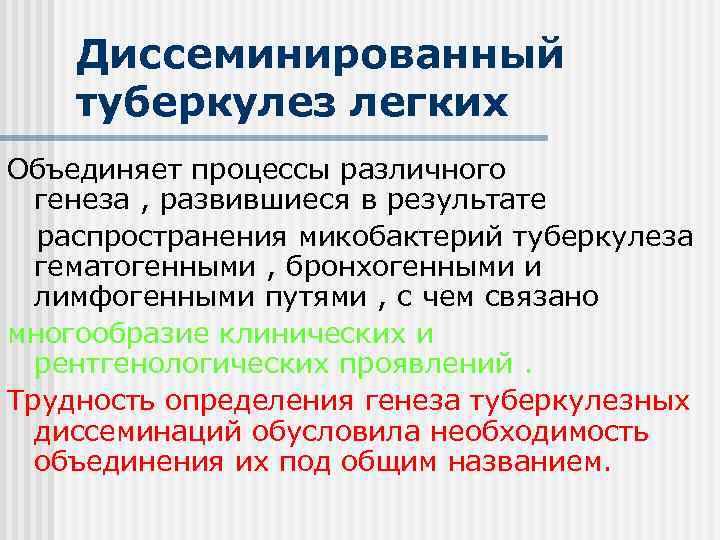 Диссеминированный туберкулез легких

Объединяет процессы различного генеза , развившиеся в результате распространения микобактерий туберкулеза гематогенными , бронхогенными и лимфогенными путями , с чем связано

многообразие клинических и рентгенологических проявлений .

Трудность определения генеза туберкулезных диссеминаций обусловила необходимость объединения их под общим названием.